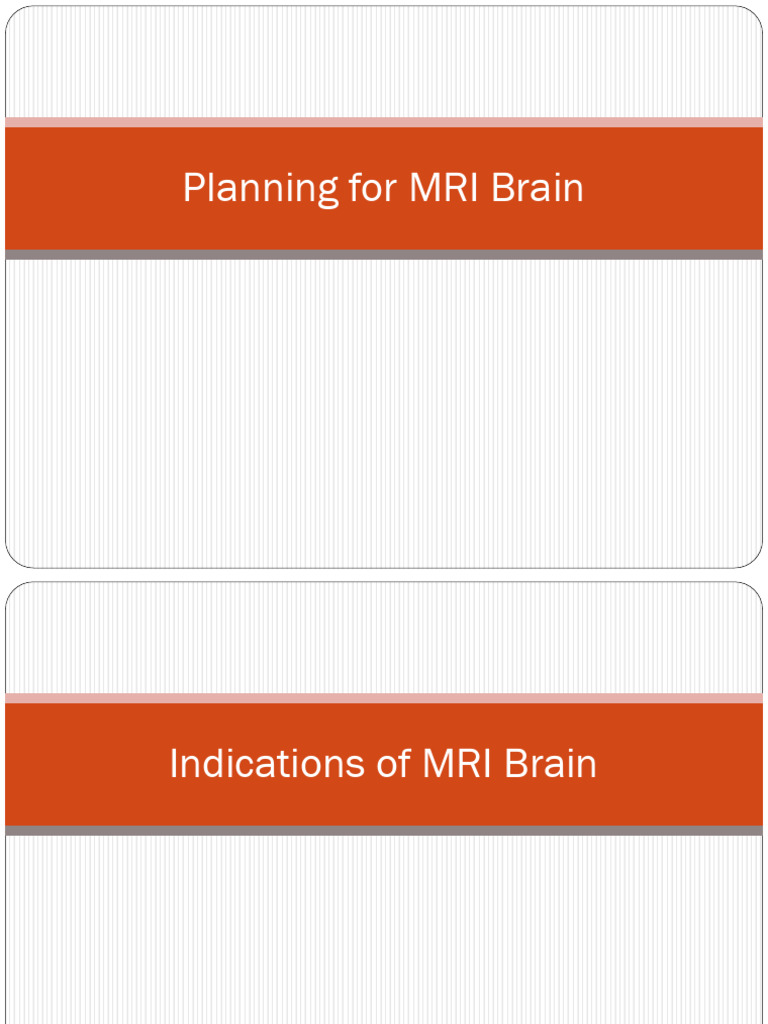 Planning for MRI Brain

Indications of MRI Brain